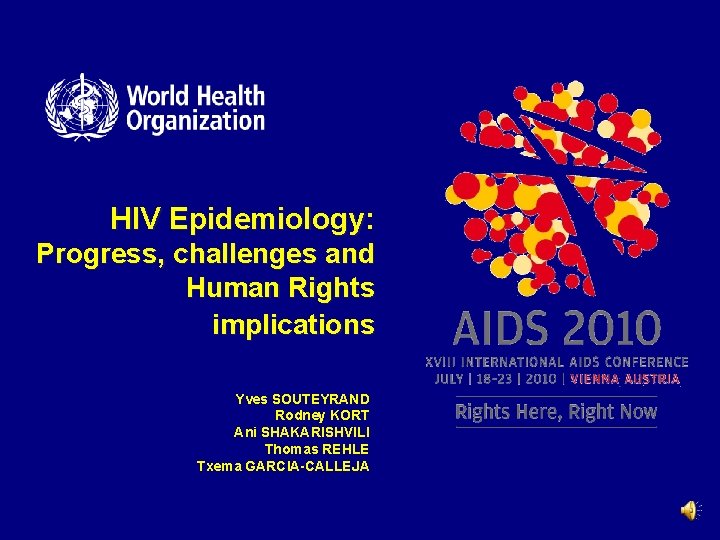 World Health Organization

HIV Epidemiology: Progress, challenges and Human Rights implications

Yves SOUTEYRAND
Rodney KORT
Ani SHAKARISHVILI
Thomas REHLE
Txema GARCIA-CALLEJA

AIDS 2010
XVIII INTERNATIONAL AIDS CONFERENCE
JULY | 18-23 | 2010 | VIENNA AUSTRIA
Rights Here, Right Now